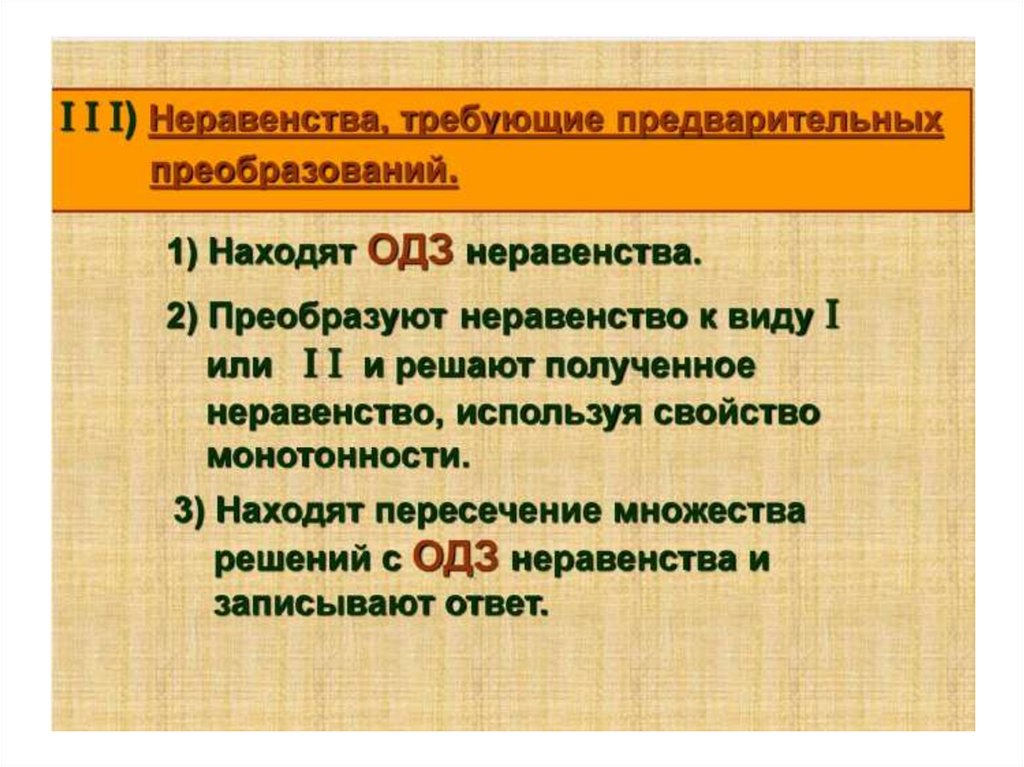 I I I) Неравенства, требующие предварительных преобразований.

1) Находят ОДЗ неравенства.

2) Преобразуют неравенство к виду I или I I и решают полученное неравенство, используя свойство монотонности.

3) Находят пересечение множества решений с ОДЗ неравенства и записывают ответ.